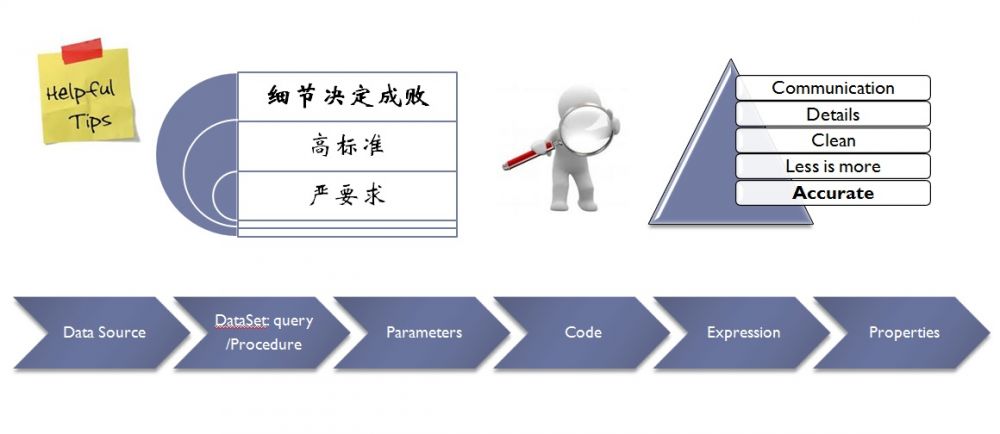 Helpful Tips

细节决定成败
高标准
严要求

Communication
Details
Clean
Less is more
Accurate

Data Source
DataSet: query /Procedure
Parameters
Code
Expression
Properties